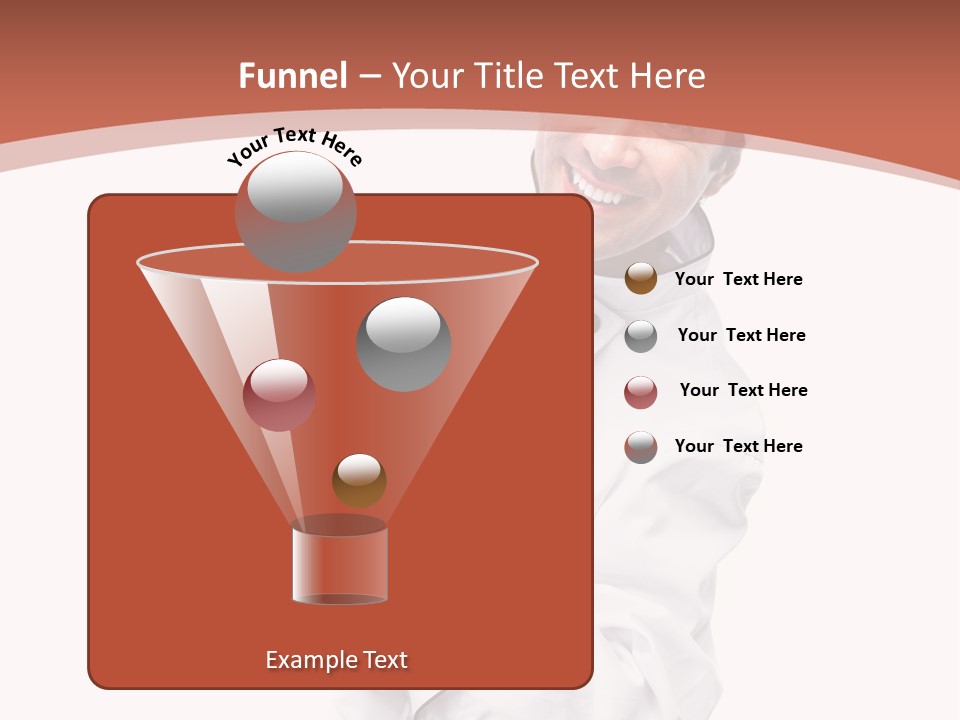 Funnel – Your Title Text Here

Your Text Here

Example Text

Your Text Here

Your Text Here

Your Text Here

Your Text Here